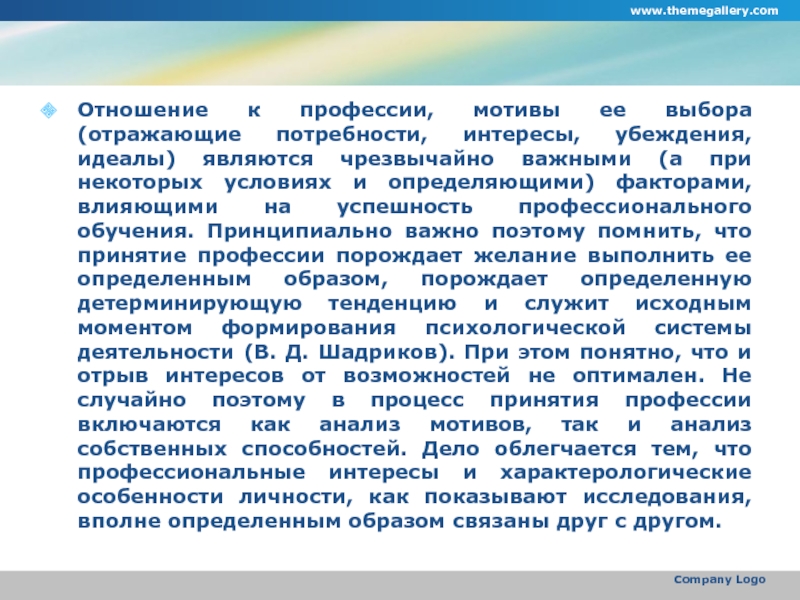 www.themegallery.com

Отношение к профессии, мотивы ее выбора (отражающие потребности, интересы, убеждения, идеалы) являются чрезвычайно важными (а при некоторых условиях и определяющими) факторами, влияющими на успешность профессионального обучения. Принципиально важно поэтому помнить, что принятие профессии порождает желание выполнить ее определенным образом, порождает определенную детерминирующую тенденцию и служит исходным моментом формирования психологической системы деятельности (В. Д. Шадриков). При этом понятно, что и отрыв интересов от возможностей не оптимален. Не случайно поэтому в процесс принятия профессии включаются как анализ мотивов, так и анализ собственных способностей. Дело облегчается тем, что профессиональные интересы и характерологические особенности личности, как показывают исследования, вполне определенным образом связаны друг с другом.

Company Logo